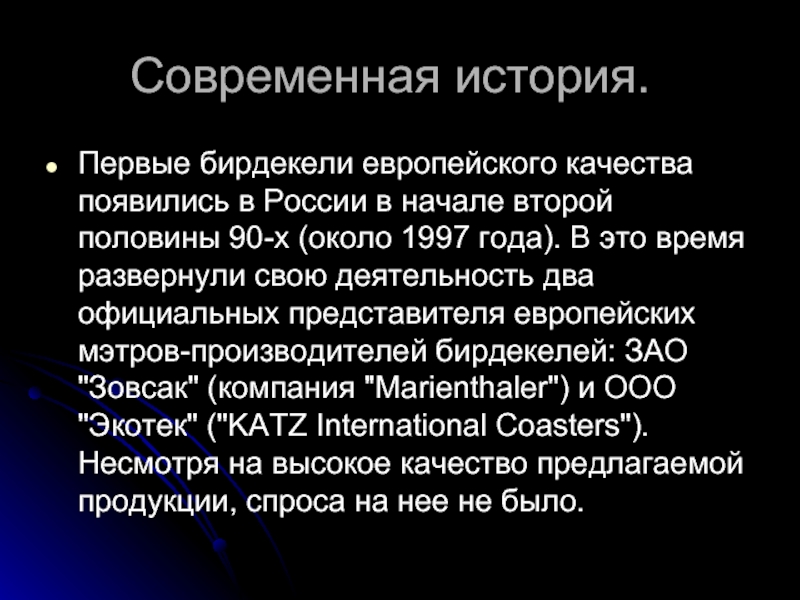 Современная история.

• Первые бирдекели европейского качества появились в России в начале второй половины 90-х (около 1997 года). В это время развернули свою деятельность два официальных представителя европейских мэтров-производителей бирдекелей: ЗАО "Зовсак" (компания "Marienthaler") и ООО "Экотек" ("KATZ International Coasters"). Несмотря на высокое качество предлагаемой продукции, спроса на нее не было.